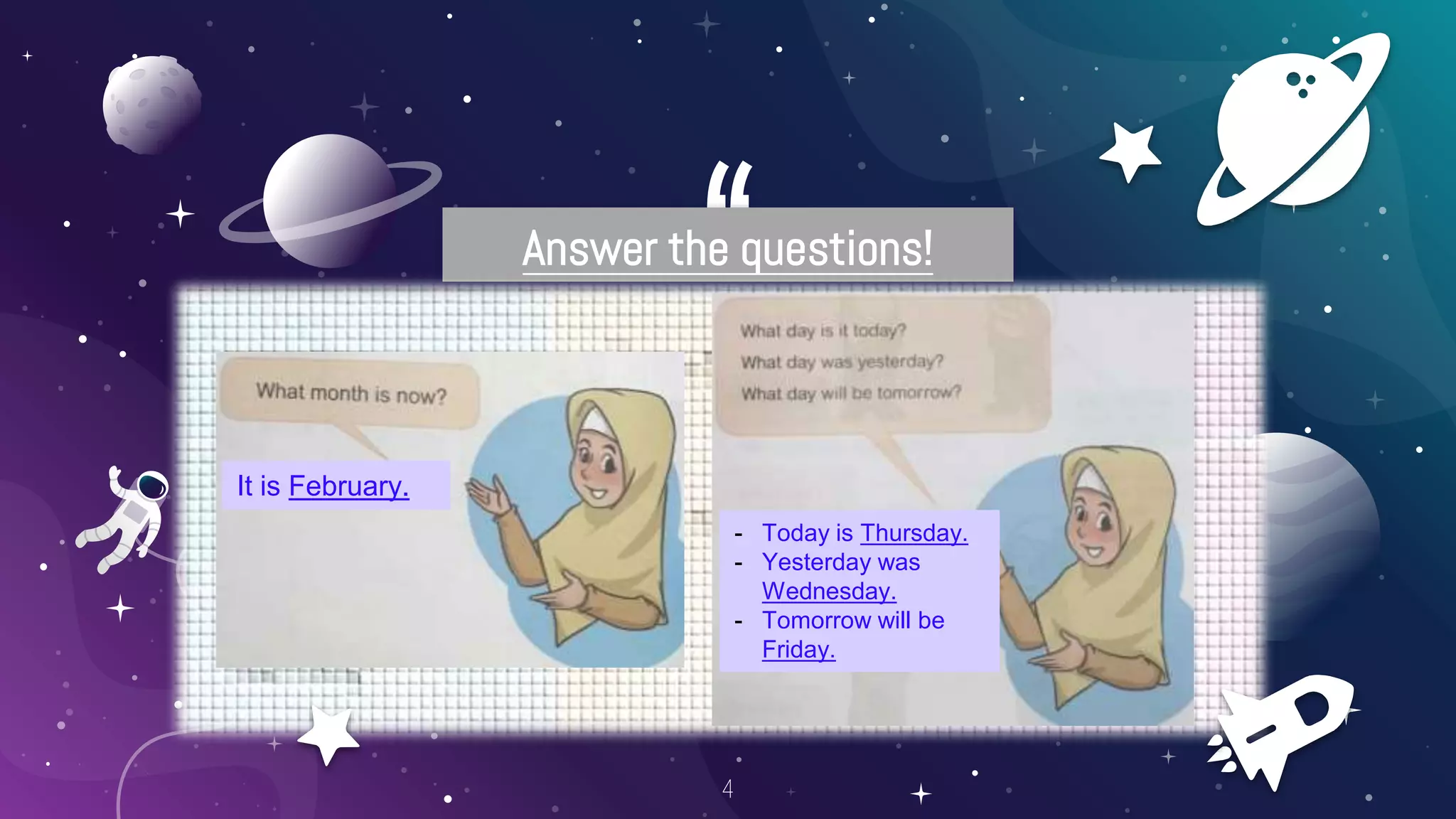 “

Answer the questions!

What month is now?

It is February.

What day is it today?
What day was yesterday?
What day will be tomorrow?

- Today is Thursday.
- Yesterday was Wednesday.
- Tomorrow will be Friday.

4